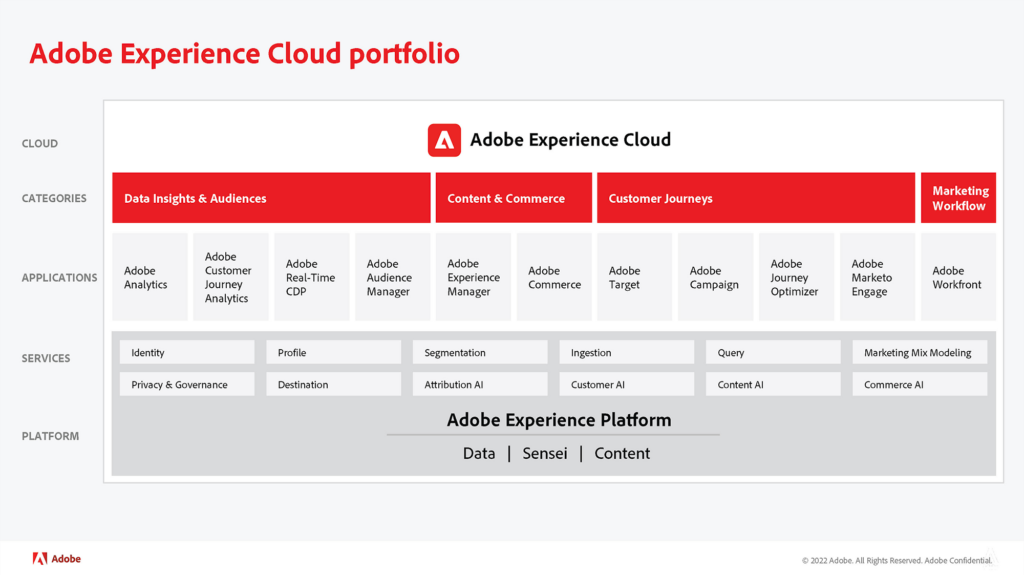 Adobe Experience Cloud portfolio

CLOUD

Adobe Experience Cloud

CATEGORIES

Data Insights & Audiences

Content & Commerce

Customer Journeys

Marketing Workflow

APPLICATIONS

Adobe Analytics

Adobe Customer Journey Analytics

Adobe Real-Time CDP

Adobe Audience Manager

Adobe Experience Manager

Adobe Commerce

Adobe Target

Adobe Campaign

Adobe Journey Optimizer

Adobe Marketo Engage

Adobe Workfront

SERVICES

Identity

Profile

Segmentation

Ingestion

Query

Marketing Mix Modeling

Privacy & Governance

Destination

Attribution AI

Customer AI

Content AI

Commerce AI

PLATFORM

Adobe Experience Platform

Data | Sensei | Content

Adobe

© 2022 Adobe. All Rights Reserved. Adobe Confidential.